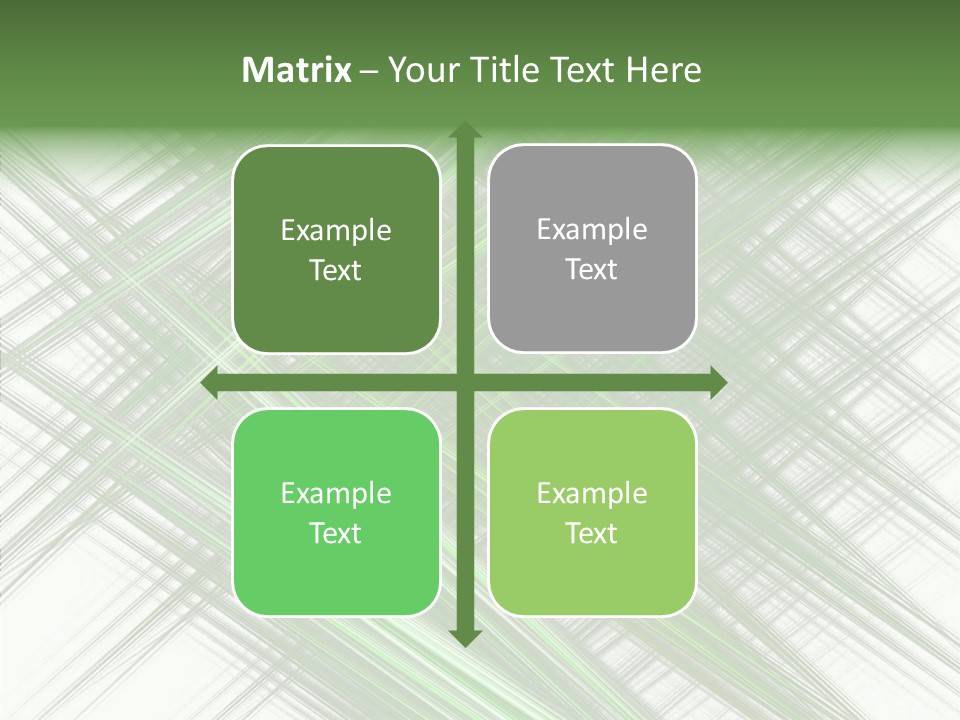 Matrix – Your Title Text Here

Example Text

Example Text

Example Text

Example Text